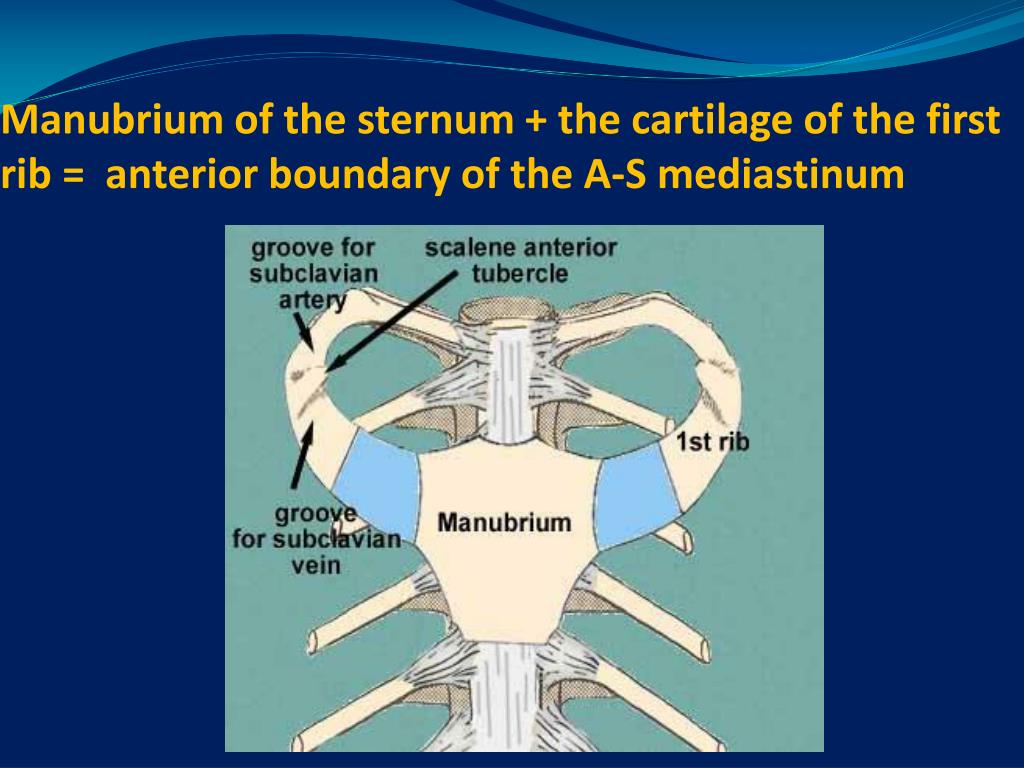 Manubrium of the sternum + the cartilage of the first rib = anterior boundary of the A-S mediastinum

groove for subclavian artery

scalene anterior tubercle

1st rib

groove for subclavian vein

Manubrium